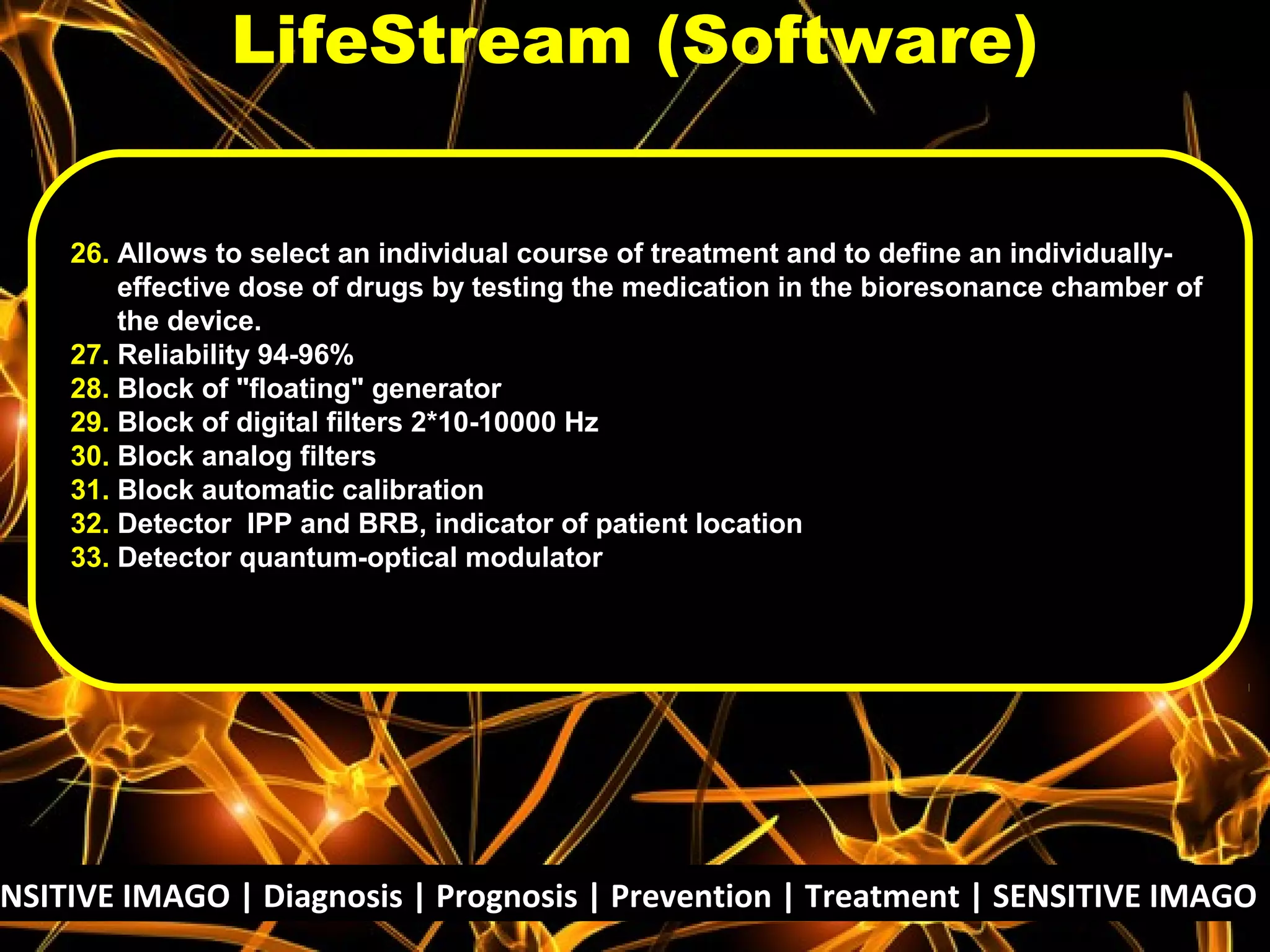 LifeStream (Software)

26. Allows to select an individual course of treatment and to define an individually-effective dose of drugs by testing the medication in the bioresonance chamber of the device.
27. Reliability 94-96%
28. Block of "floating" generator
29. Block of digital filters 2*10-10000 Hz
30. Block analog filters
31. Block automatic calibration
32. Detector IPP and BRB, indicator of patient location
33. Detector quantum-optical modulator

NSITIVE IMAGO | Diagnosis | Prognosis | Prevention | Treatment | SENSITIVE IMAGO